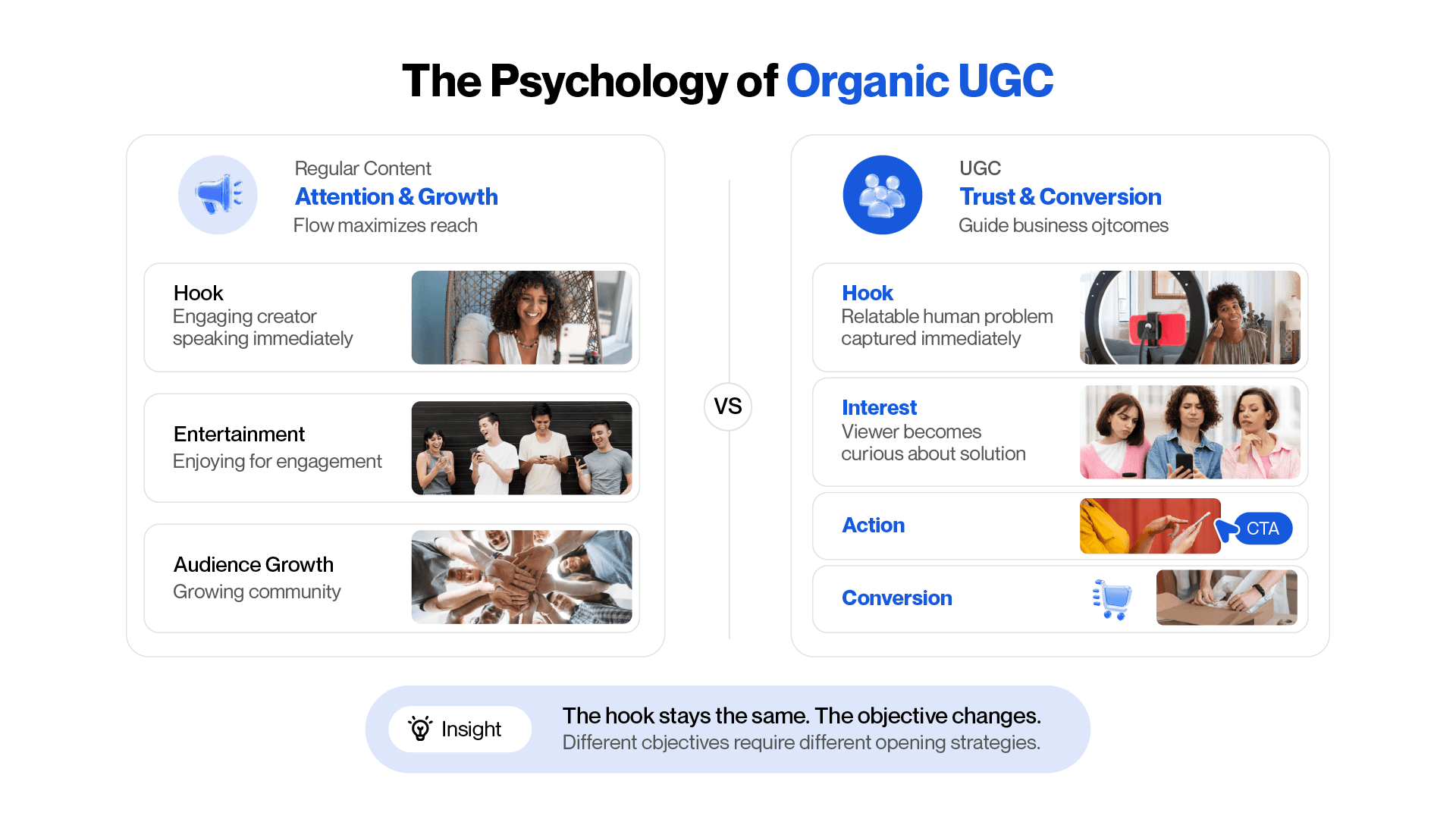 The Psychology of Organic UGC

Regular Content
Attention & Growth
Flow maximizes reach

Hook
Engaging creator speaking immediately

Entertainment
Enjoying for engagement

Audience Growth
Growing community

VS

UGC
Trust & Conversion
Guide business ojtcomes

Hook
Relatable human problem captured immediately

Interest
Viewer becomes curious about solution

Action
CTA

Conversion

Insight
The hook stays the same. The objective changes.
Different cbjectives require different opening strategies.